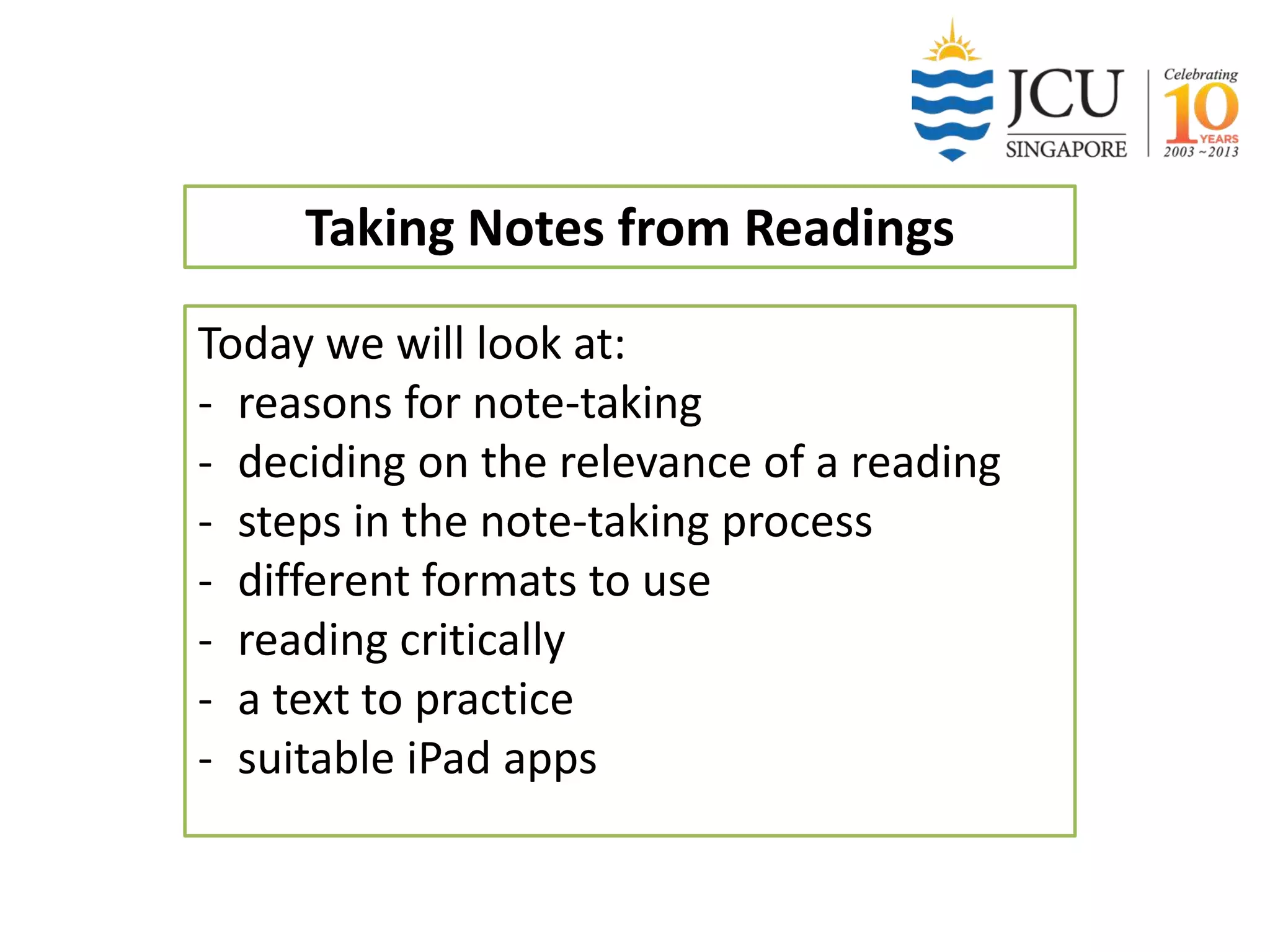 JCU SINGAPORE

Celebrating 10 YEARS 2003 ~ 2013

Taking Notes from Readings

Today we will look at:
- reasons for note-taking
- deciding on the relevance of a reading
- steps in the note-taking process
- different formats to use
- reading critically
- a text to practice
- suitable iPad apps